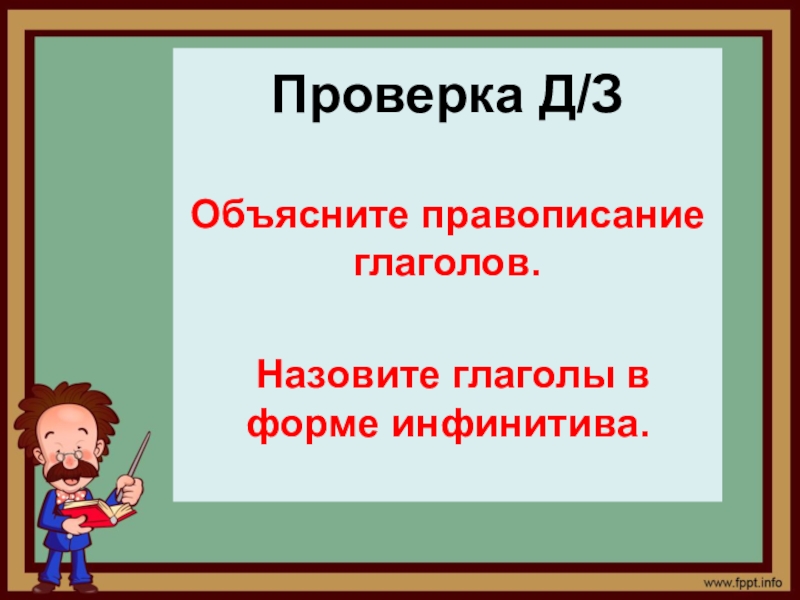 Проверка Д/З

Объясните правописание глаголов.

Назовите глаголы в форме инфинитива.

www.fppt.info